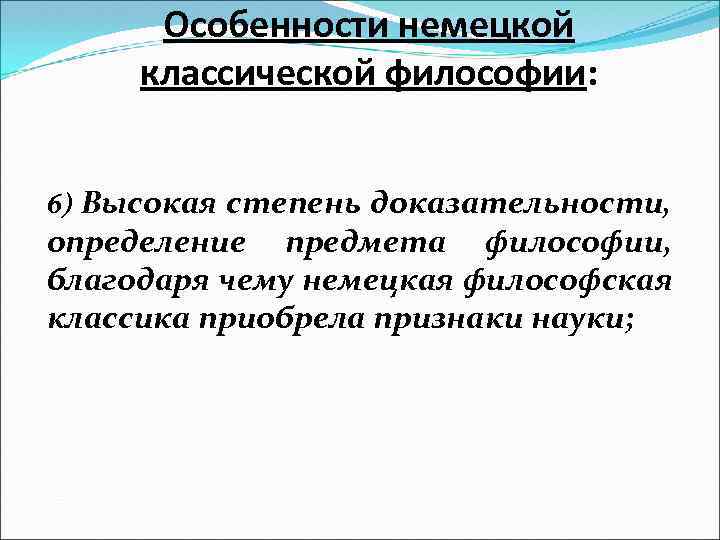 Особенности немецкой классической философии:

6) Высокая степень доказательности, определение предмета философии, благодаря чему немецкая философская классика приобрела признаки науки;